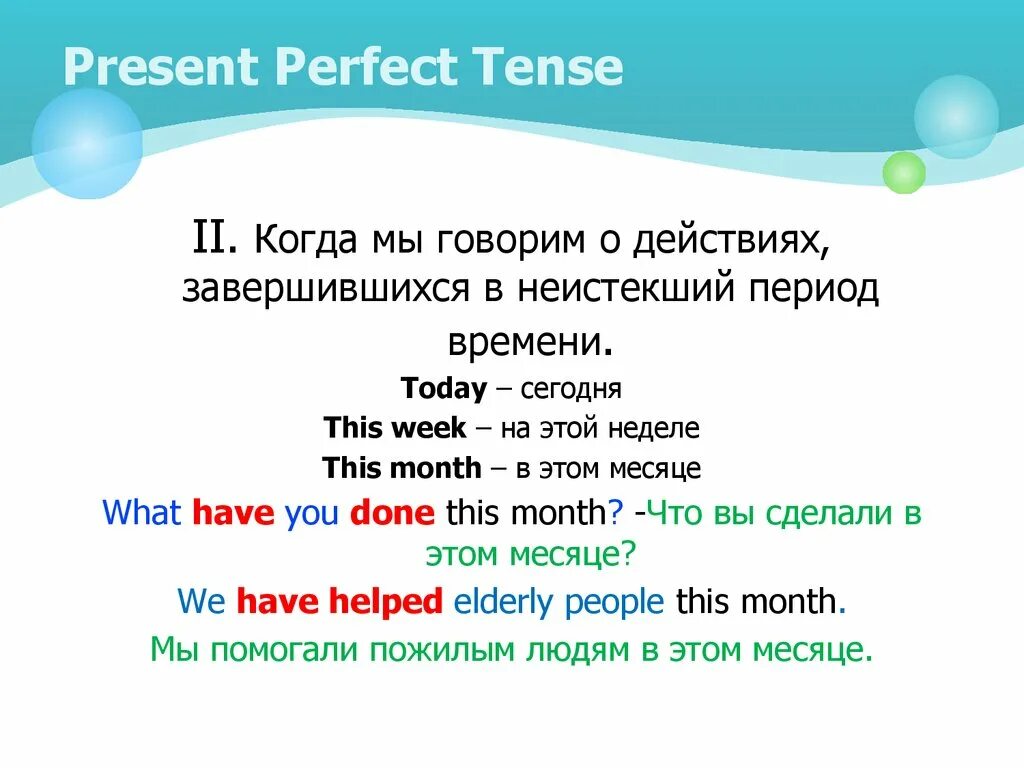 Present Perfect Tense

II. Когда мы говорим о действиях, завершившихся в неистекший период времени.

Today – сегодня
This week – на этой неделе
This month – в этом месяце

What have you done this month? -Что вы сделали в этом месяце?

We have helped elderly people this month.

Мы помогали пожилым людям в этом месяце.